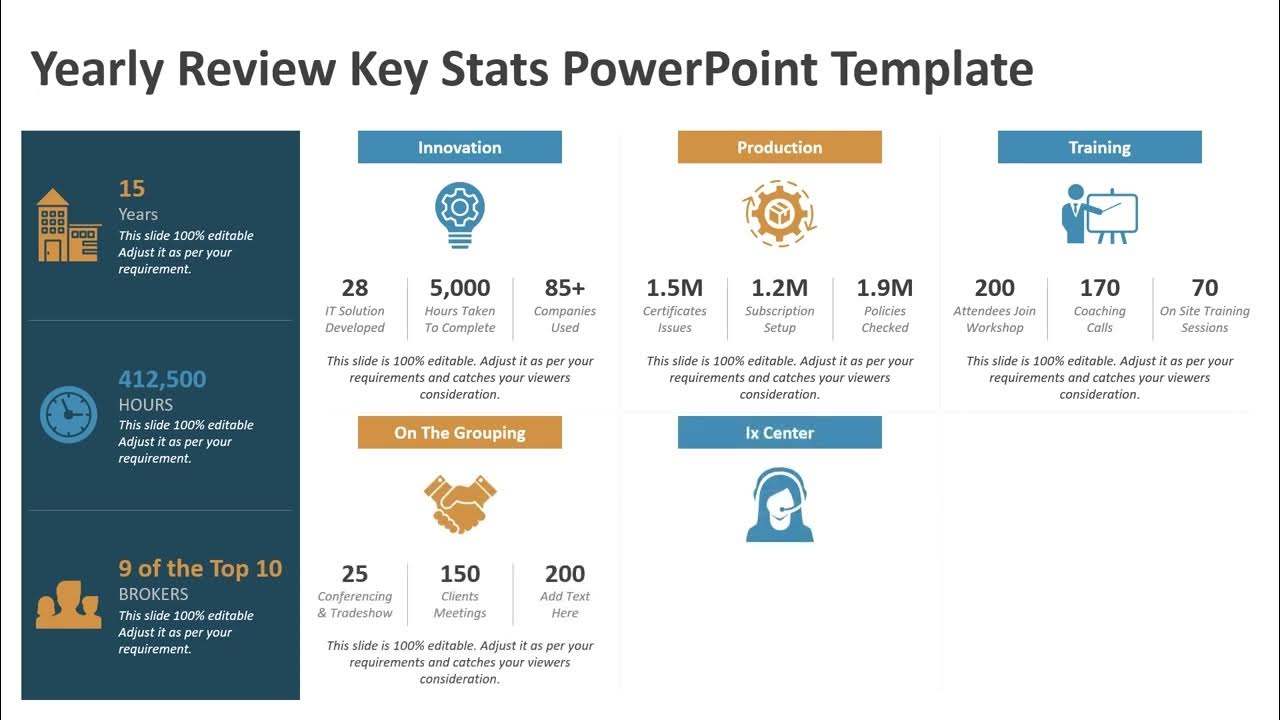 Yearly Review Key Stats PowerPoint Template

15
Years
This slide 100% editable Adjust it as per your requirement.

412,500
HOURS
This slide 100% editable Adjust it as per your requirement.

9 of the Top 10
BROKERS
This slide 100% editable Adjust it as per your requirement.

Innovation

28
IT Solution Developed

5,000
Hours Taken To Complete

85+
Companies Used

This slide is 100% editable. Adjust it as per your requirements and catches your viewers consideration.

Production

1.5M
Certificates Issues

1.2M
Subscription Setup

1.9M
Policies Checked

This slide is 100% editable. Adjust it as per your requirements and catches your viewers consideration.

Training

200
Attendees Join Workshop

170
Coaching Calls

70
On Site Training Sessions

This slide is 100% editable. Adjust it as per your requirements and catches your viewers consideration.

On The Grouping

25
Conferencing & Tradeshow

150
Clients Meetings

200
Add Text Here

This slide is 100% editable. Adjust it as per your requirements and catches your viewers consideration.

Ix Center